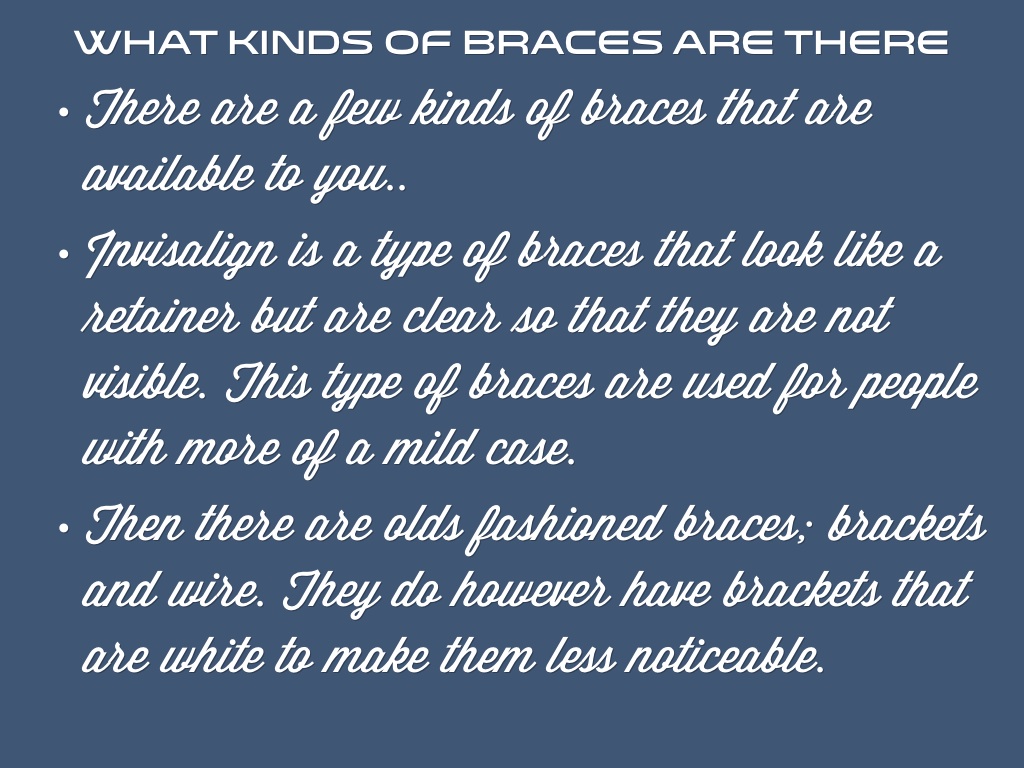 WHAT KINDS OF BRACES ARE THERE

• There are a few kinds of braces that are available to you..

• Invisalign is a type of braces that look like a retainer but are clear so that they are not visible. This type of braces are used for people with more of a mild case.

• Then there are olds fashioned braces; brackets and wire. They do however have brackets that are white to make them less noticeable.